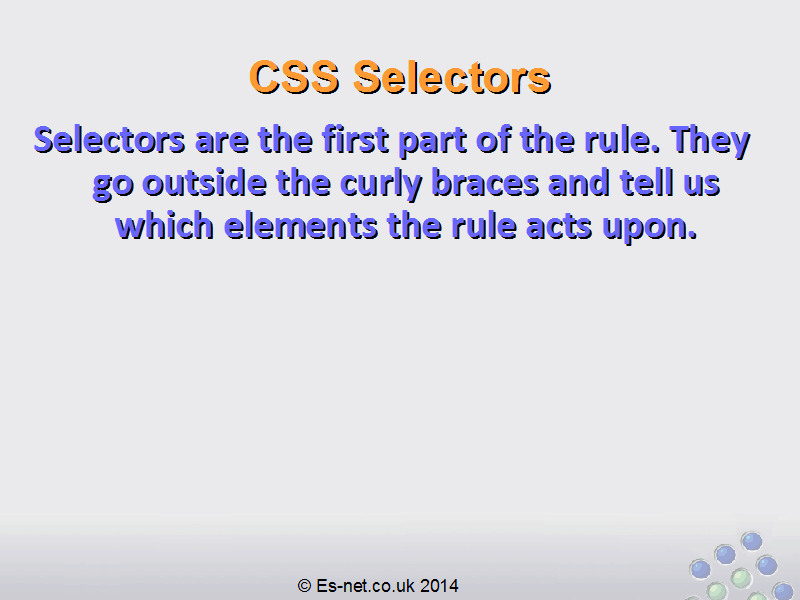 CSS Selectors

Selectors are the first part of the rule. They go outside the curly braces and tell us which elements the rule acts upon.

© Es-net.co.uk 2014